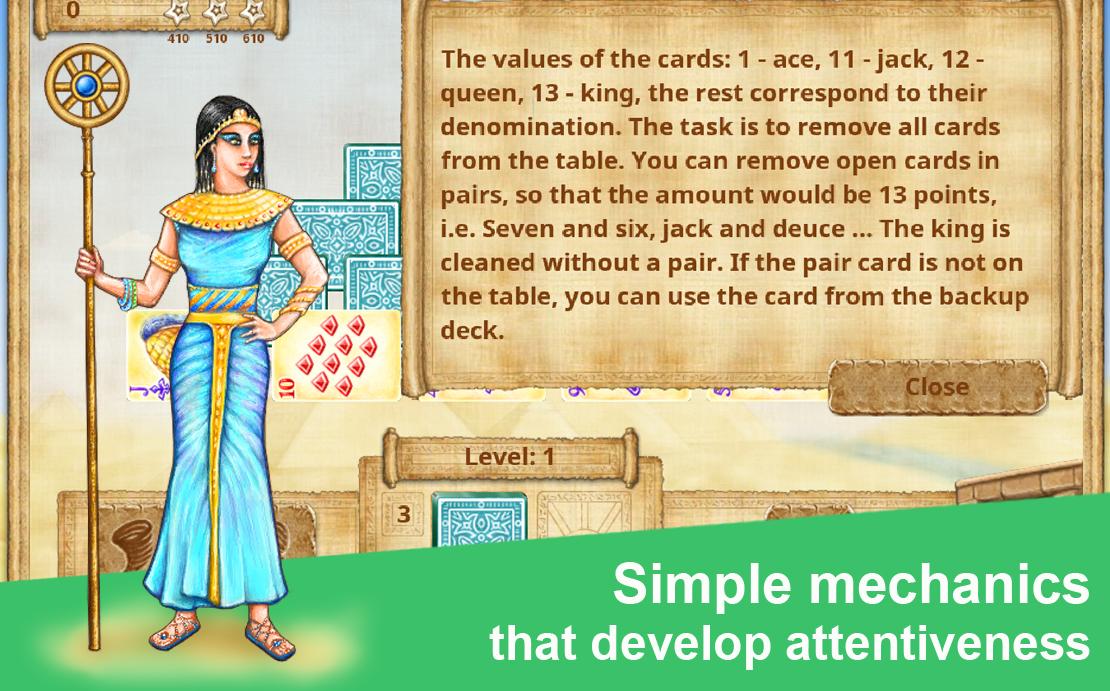 0

410 510 610

The values of the cards: 1 - ace, 11 - jack, 12 - queen, 13 - king, the rest correspond to their denomination. The task is to remove all cards from the table. You can remove open cards in pairs, so that the amount would be 13 points, i.e. Seven and six, jack and deuce ... The king is cleaned without a pair. If the pair card is not on the table, you can use the card from the backup deck.

Close

J

10

Level: 1

3

Simple mechanics
that develop attentiveness